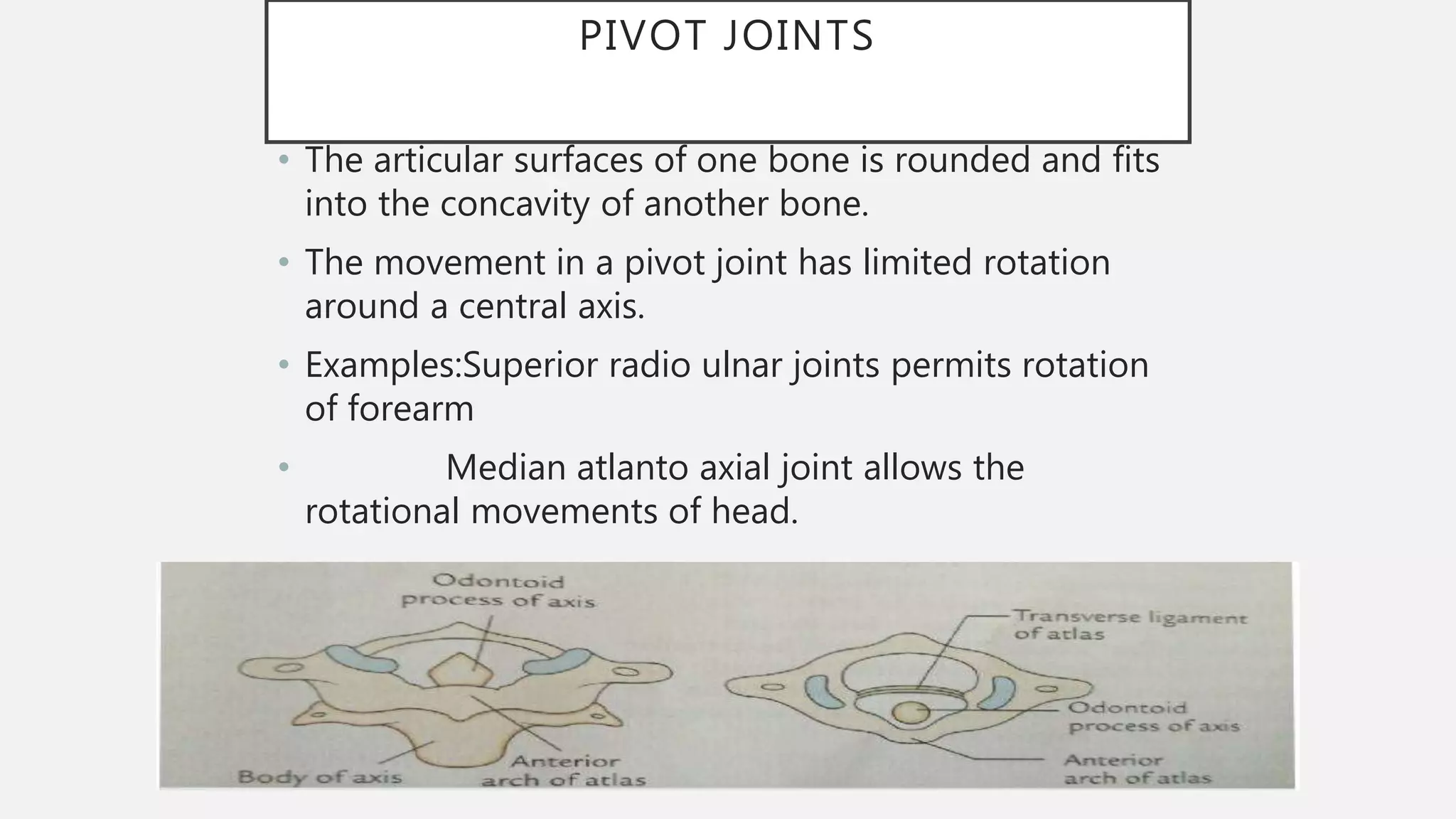 PIVOT JOINTS

• The articular surfaces of one bone is rounded and fits into the concavity of another bone.

• The movement in a pivot joint has limited rotation around a central axis.

• Examples:Superior radio ulnar joints permits rotation of forearm

• Median atlanto axial joint allows the rotational movements of head.

Odontoid process of axis

Body of axis

Anterior arch of atlas

Transverse ligament of atlas

Odontoid process of axis

Anterior arch of atlas